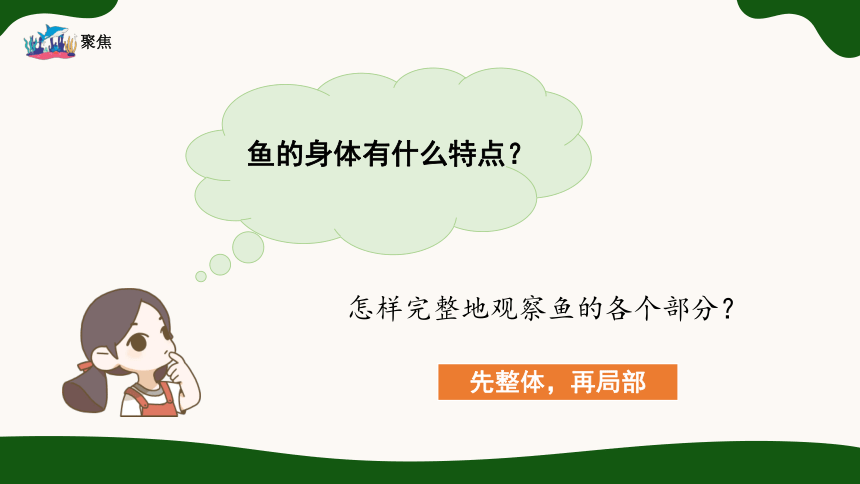 聚焦

鱼的身体有什么特点?

怎样完整地观察鱼的各个部分?

先整体，再局部